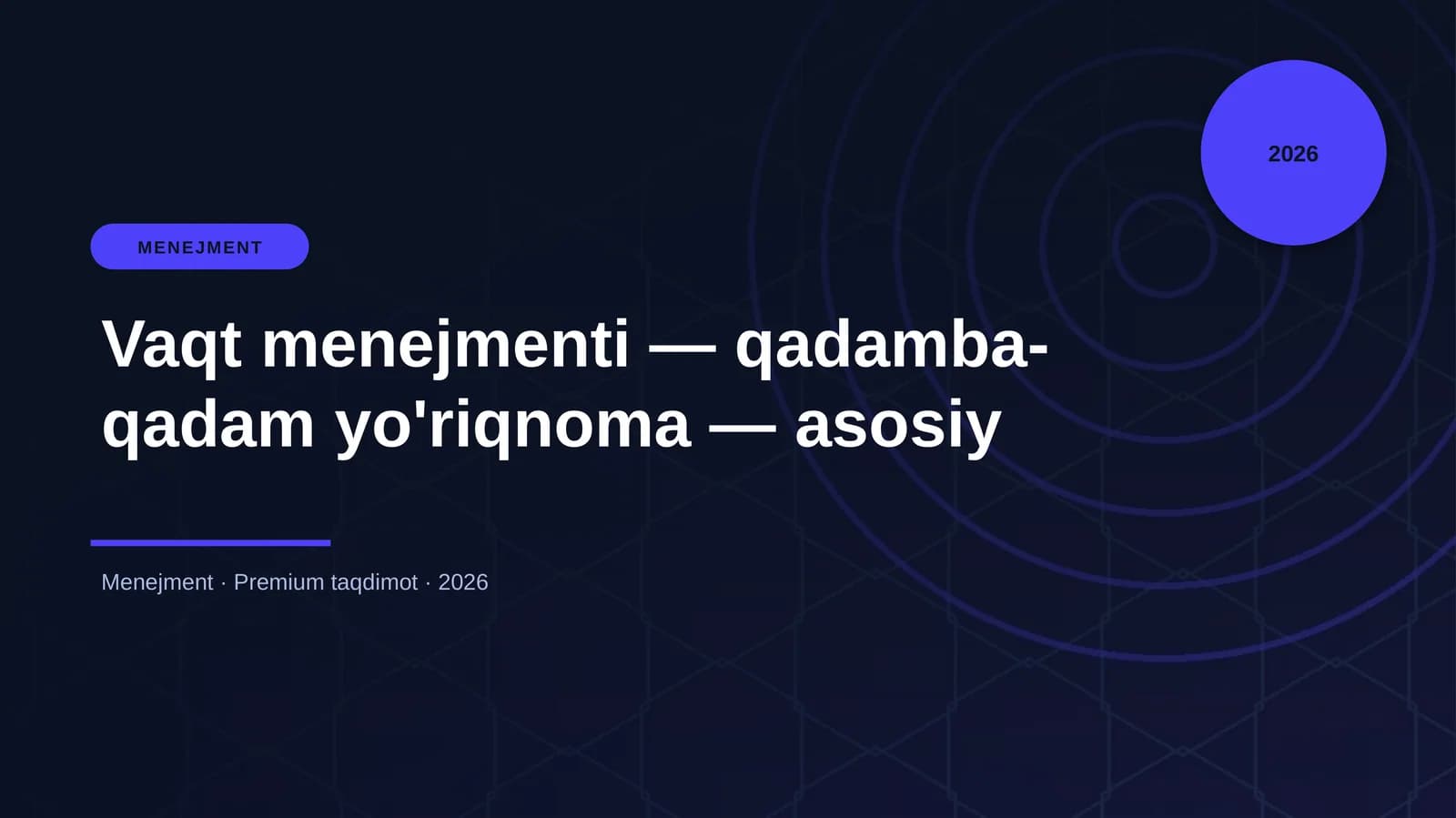 2026

MENEJMENT

Vaqt menejmenti — qadamba-qadam yo'riqnoma — asosiy

Menejment · Premium taqdimot · 2026